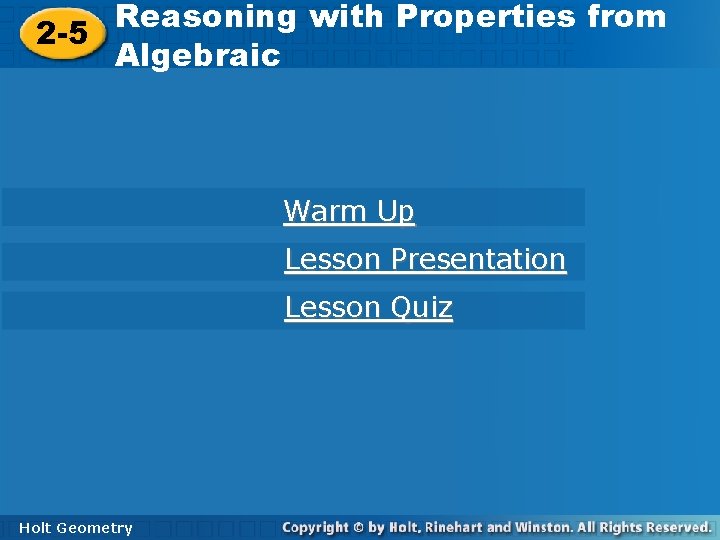 2-5 Reasoning with Properties from Algebraic

Warm Up

Lesson Presentation

Lesson Quiz

Holt Geometry

Copyright © by Holt, Rinehart and Winston. All Rights Reserved.